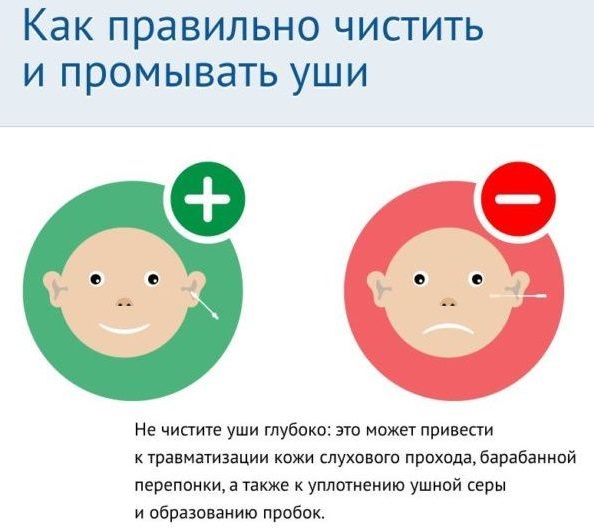 Как правильно чистить и промывать уши

Не чистите уши глубоко: это может привести к травматизации кожи слухового прохода, барабанной перепонки, а также к уплотнению ушной серы и образованию пробок.